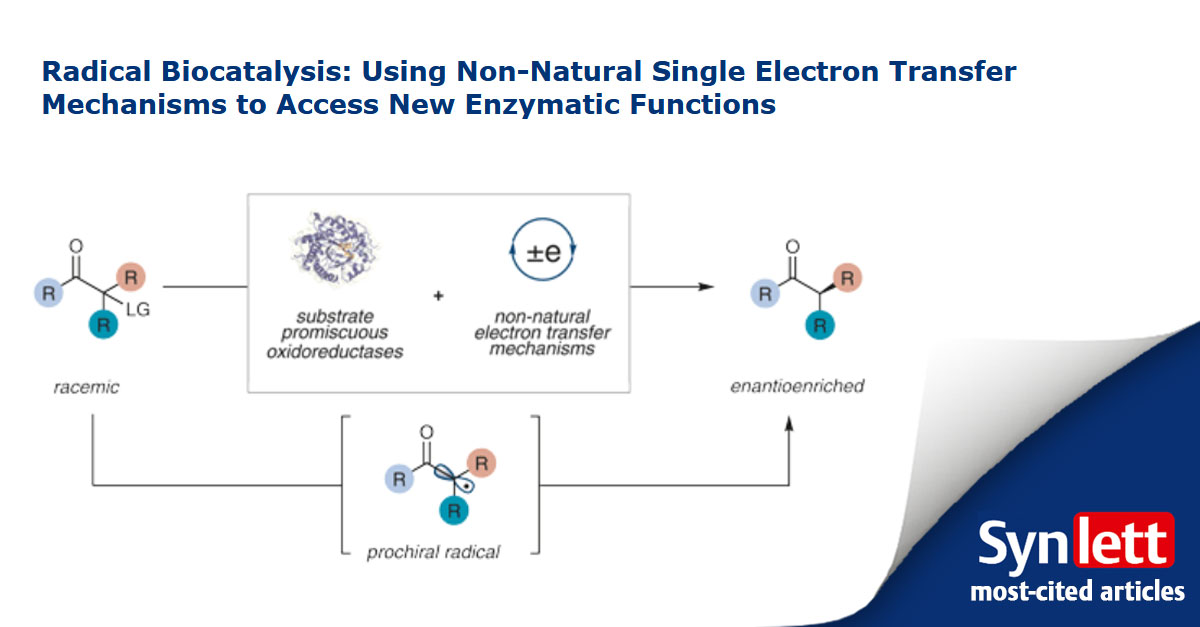 Radical Biocatalysis: Using Non-Natural Single Electron Transfer Mechanisms to Access New Enzymatic Functions

O

R

R

LG

R

racemic

substrate promiscuous oxidoreductases

+

±e

non-natural electron transfer mechanisms

O

R

R

R

enantioenriched

O

R

R

R

prochiral radical

Synlett

most-cited articles